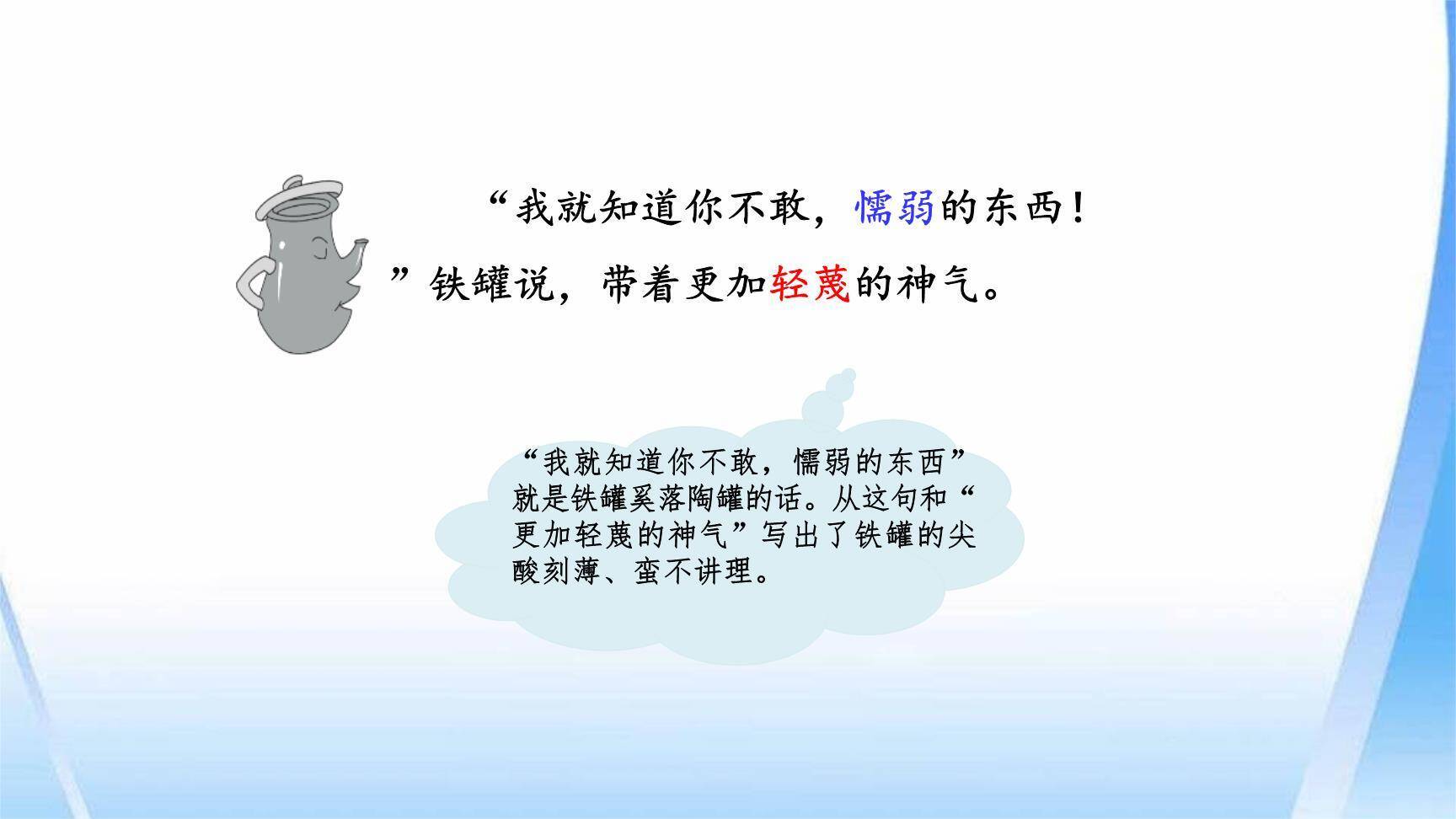 “我就知道你不敢，懦弱的东西！”铁罐说，带着更加轻蔑的神气。

“我就知道你不敢，懦弱的东西”就是铁罐奚落陶罐的话。从这句和“更加轻蔑的神气”写出了铁罐的尖酸刻薄、蛮不讲理。